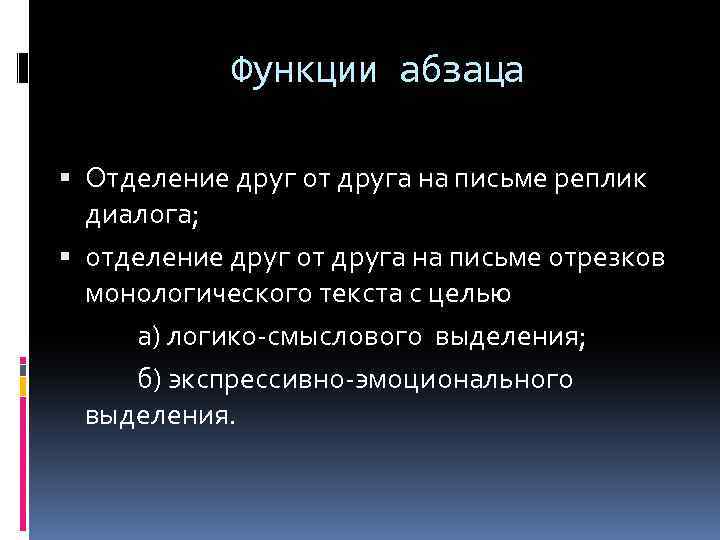 Функции абзаца

▪ Отделение друг от друга на письме реплик диалога;

▪ отделение друг от друга на письме отрезков монологического текста с целью

а) логико-смыслового выделения;

б) экспрессивно-эмоционального выделения.